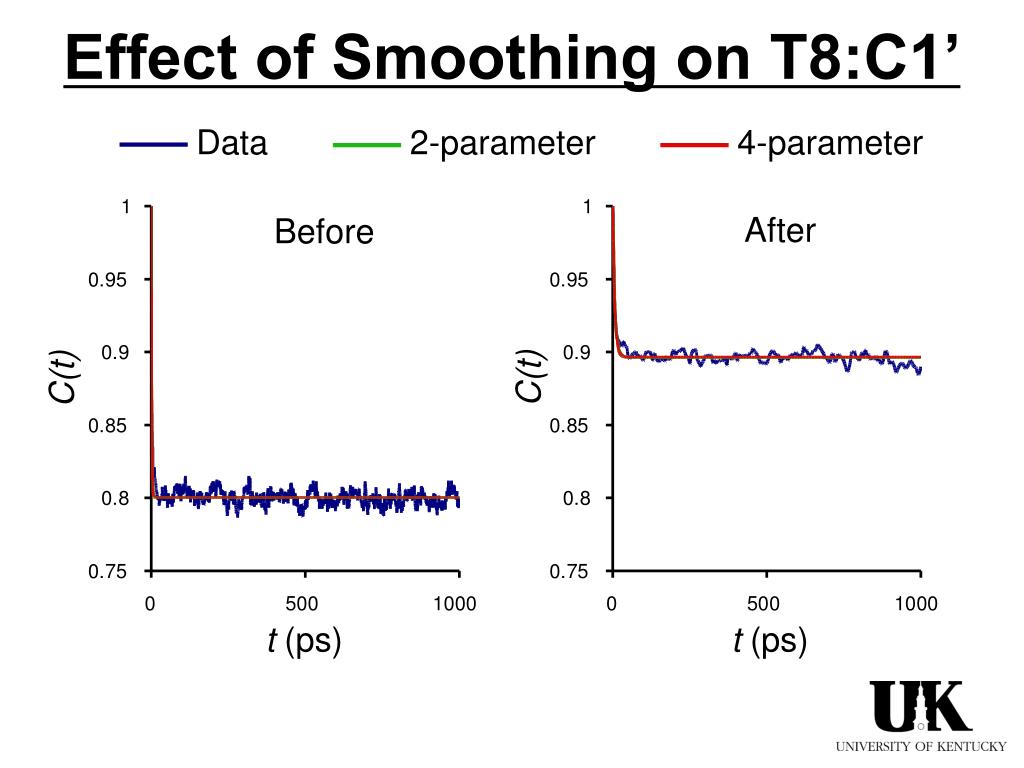 Effect of Smoothing on T8:C1’

Data 2-parameter 4-parameter

Before

1
0.95
0.9
0.85
0.8
0.75

$C(t)$

0 500 1000

$t$ (ps)

After

1
0.95
0.9
0.85
0.8
0.75

$C(t)$

0 500 1000

$t$ (ps)

UK
UNIVERSITY OF KENTUCKY